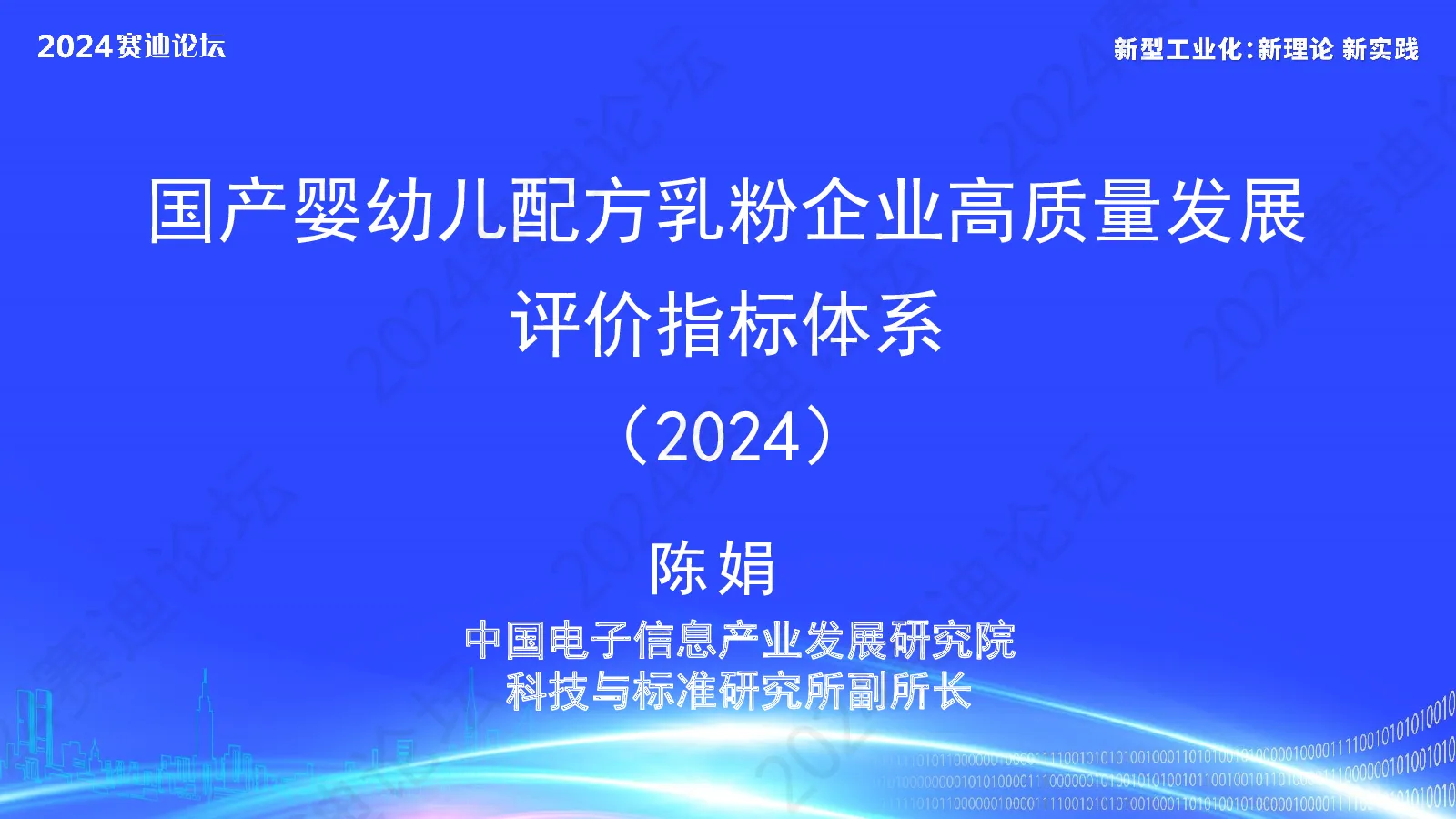 2024赛迪论坛

新型工业化:新理论 新实践

国产婴幼儿配方乳粉企业高质量发展评价指标体系

(2024)

陈娟

中国电子信息产业发展研究院

科技与标准研究所副所长